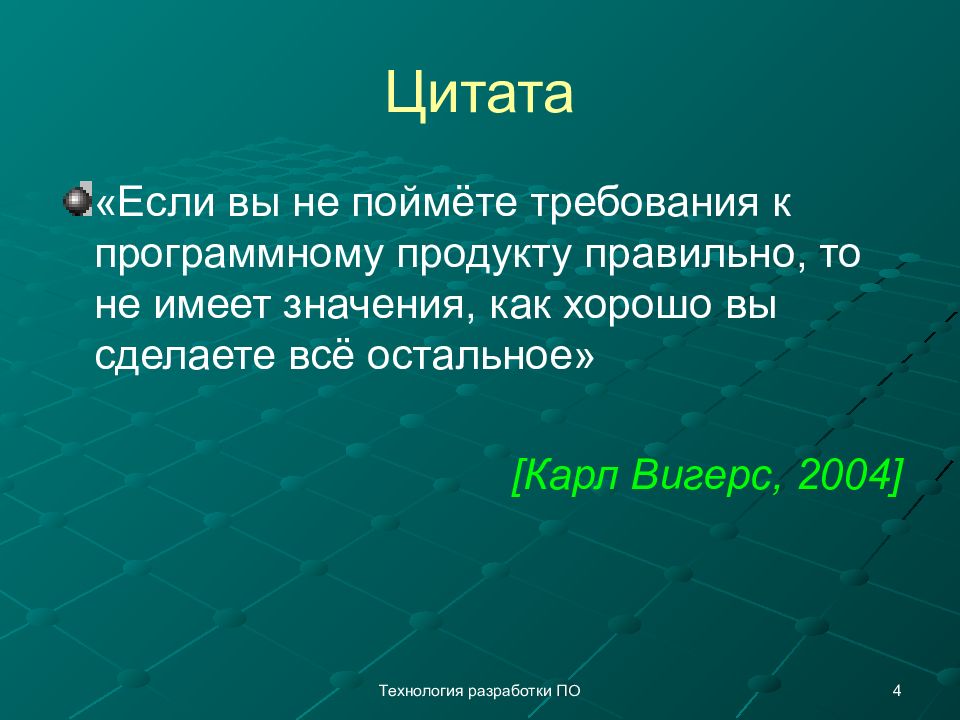 Цитата

«Если вы не поймёте требования к программному продукту правильно, то не имеет значения, как хорошо вы сделаете всё остальное»

[Карл Вигерс, 2004]

Технология разработки ПО

4